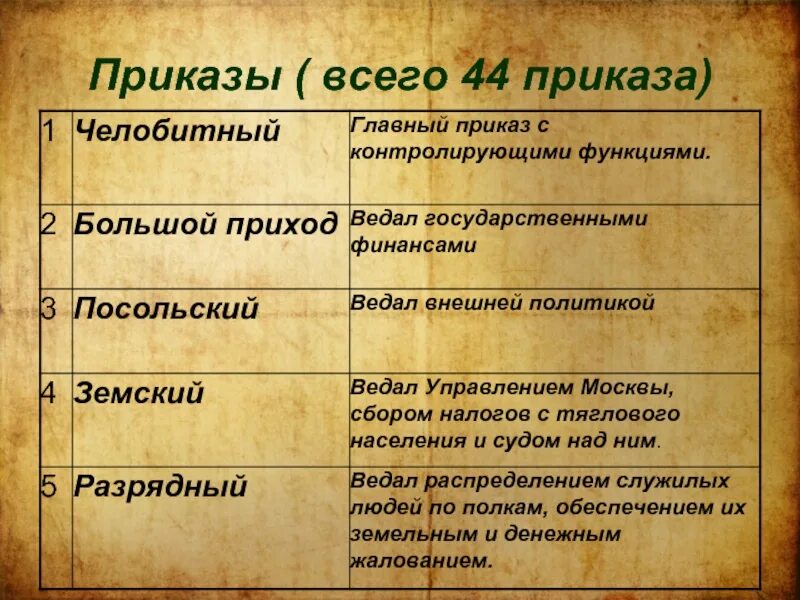 Приказы ( всего 44 приказа)

| 1 | Челобитный | Главный приказ с контролирующими функциями. |
|---|---|---|
| 2 | Большой приход | Ведал государственными финансами |
| 3 | Посольский | Ведал внешней политикой |
| 4 | Земский | Ведал Управлением Москвы, сбором налогов с тяглового населения и судом над ним. |
| 5 | Разрядный | Ведал распределением служилых людей по полкам, обеспечением их земельным и денежным жалованием. |